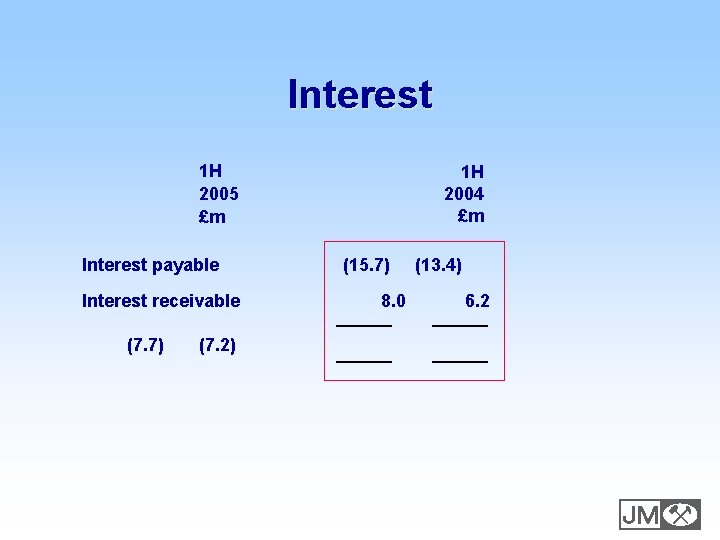 Interest

1H
2005
£m

1H
2004
£m

Interest payable (15.7) (13.4)

Interest receivable 8.0 6.2

(7.7) (7.2)

JM